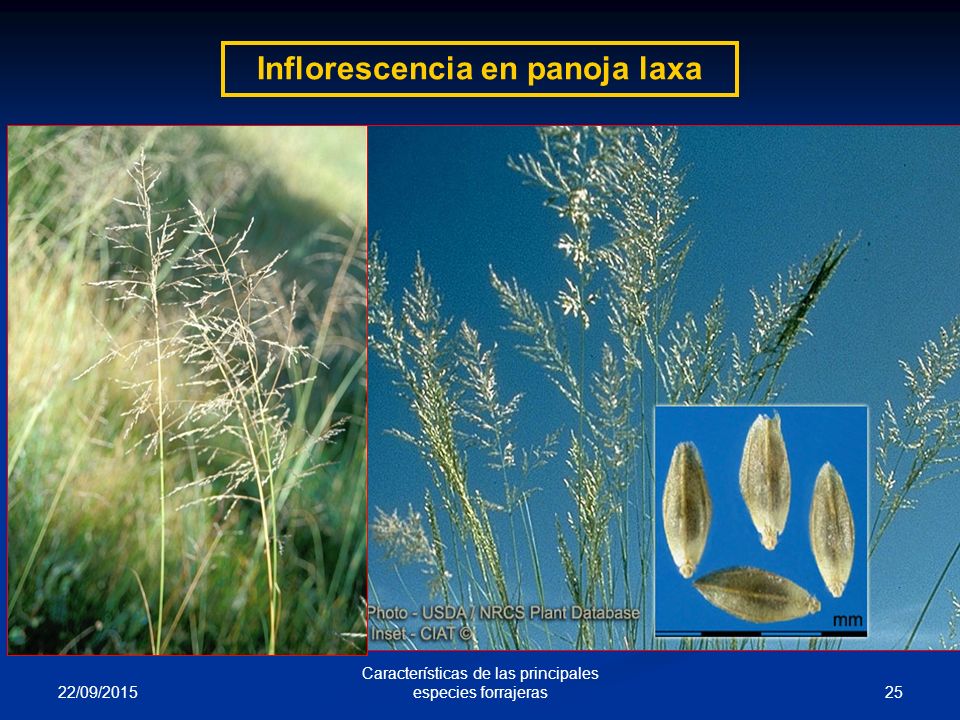 Inflorescencia en panoja laxa

Photo - USDA / NRCS Plant Database
Inset - CIAT ©

mm

22/09/2015

Características de las principales especies forrajeras

25